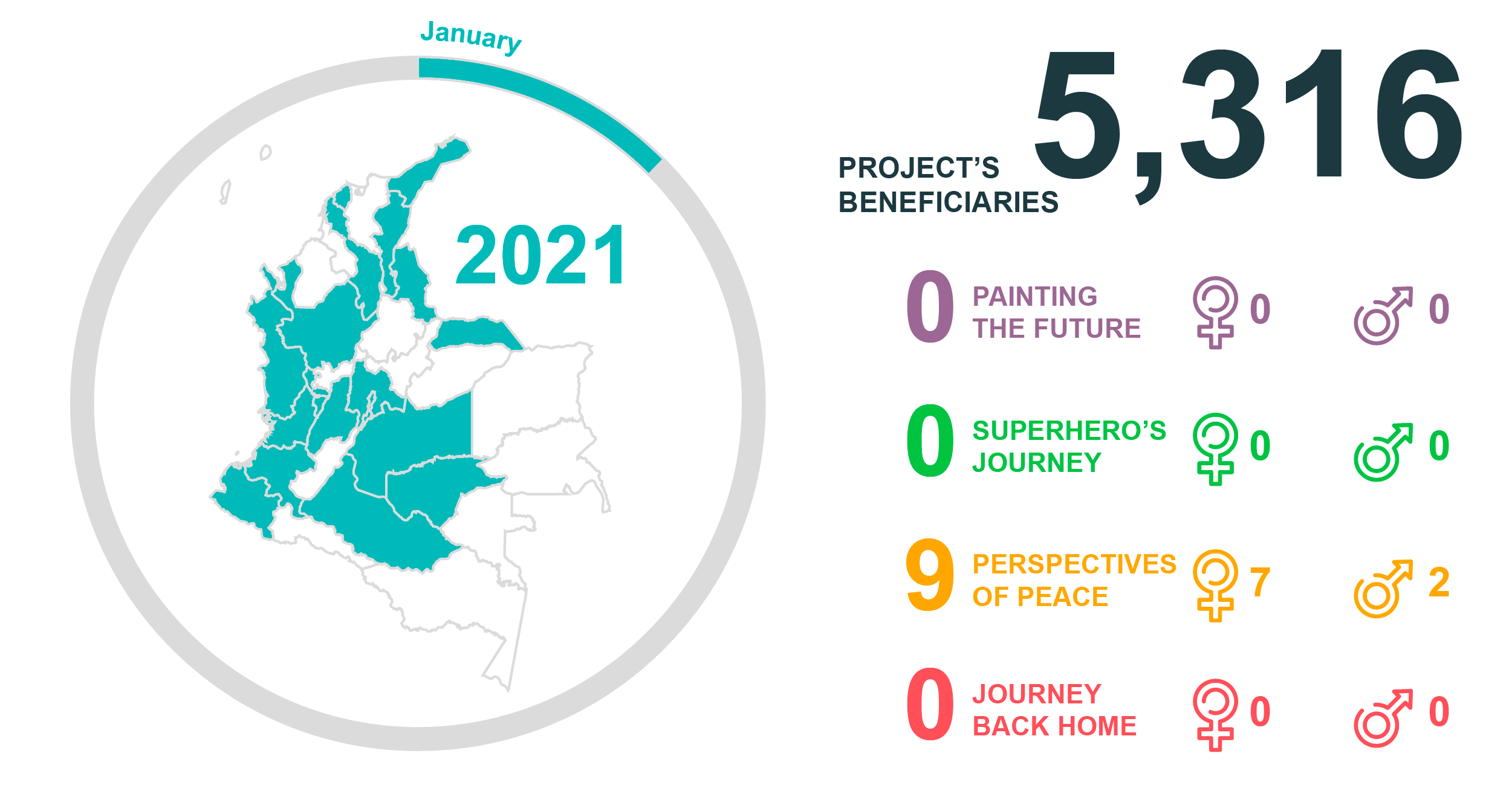 January

2021

PROJECT'S BENEFICIARIES 5,316

0 PAINTING THE FUTURE 0 0

0 SUPERHERO'S JOURNEY 0 0

9 PERSPECTIVES OF PEACE 7 2

0 JOURNEY BACK HOME 0 0